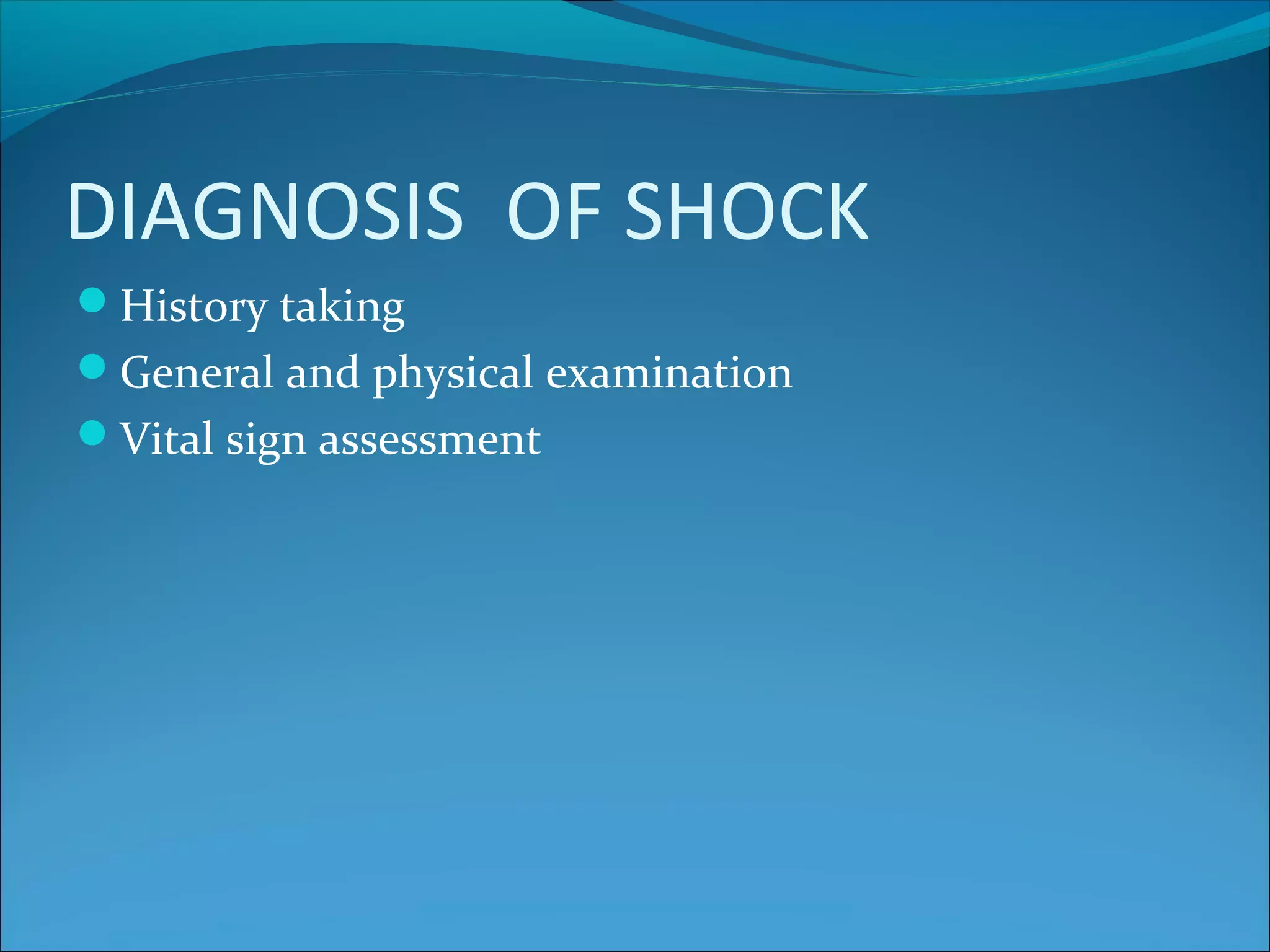 DIAGNOSIS  OF SHOCK

- History taking
- General and physical examination
- Vital sign assessment